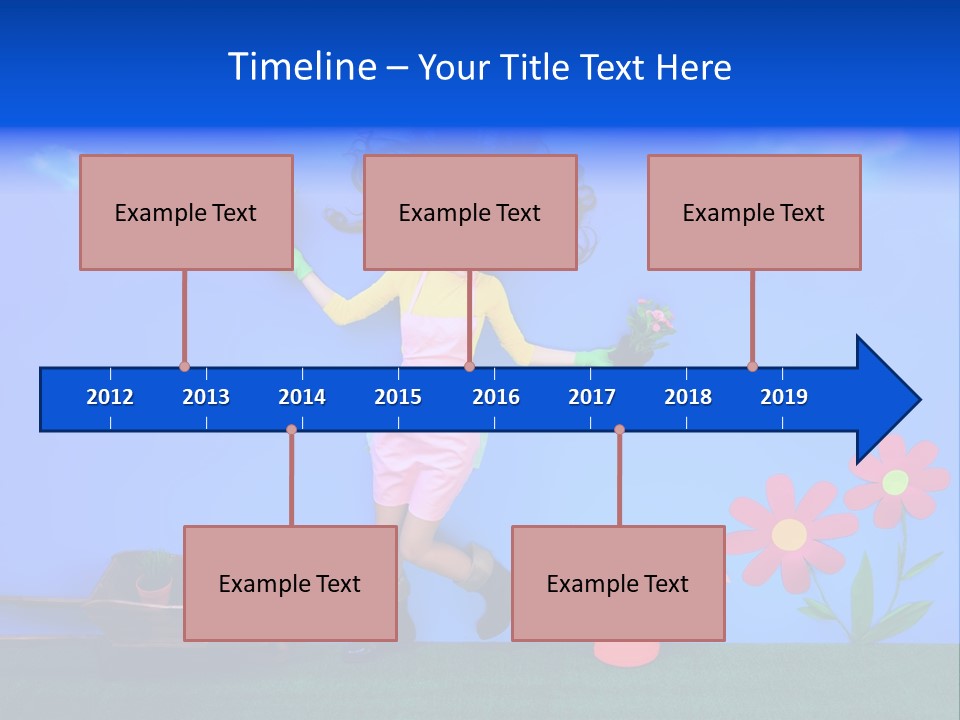 Timeline – Your Title Text Here

Example Text

Example Text

Example Text

2012 2013 2014 2015 2016 2017 2018 2019

Example Text

Example Text